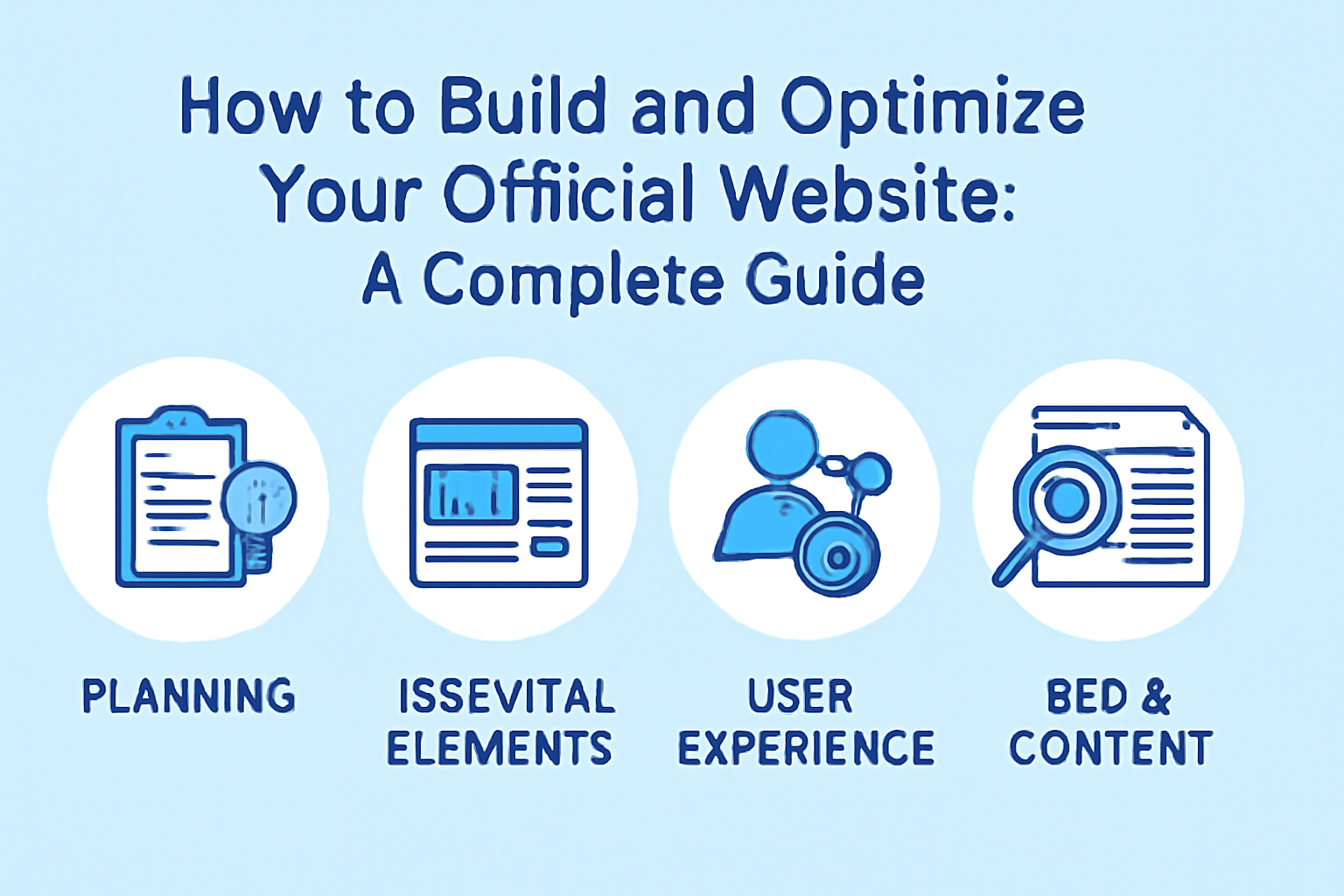 How to Build and Optimize Your Official Website: A Complete Guide

PLANNING

ISSEVITAL ELEMENTS

USER EXPERIENCE

BED & CONTENT